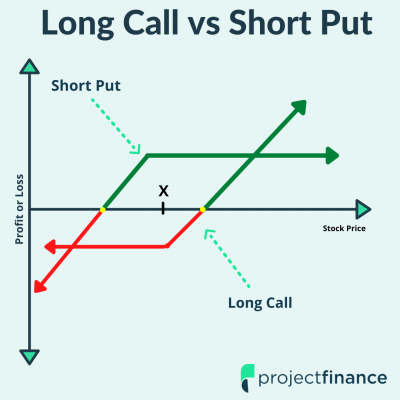 Long Call vs Short Put

Short Put

Profit or Loss

X

Stock Price

Long Call

projectfinance